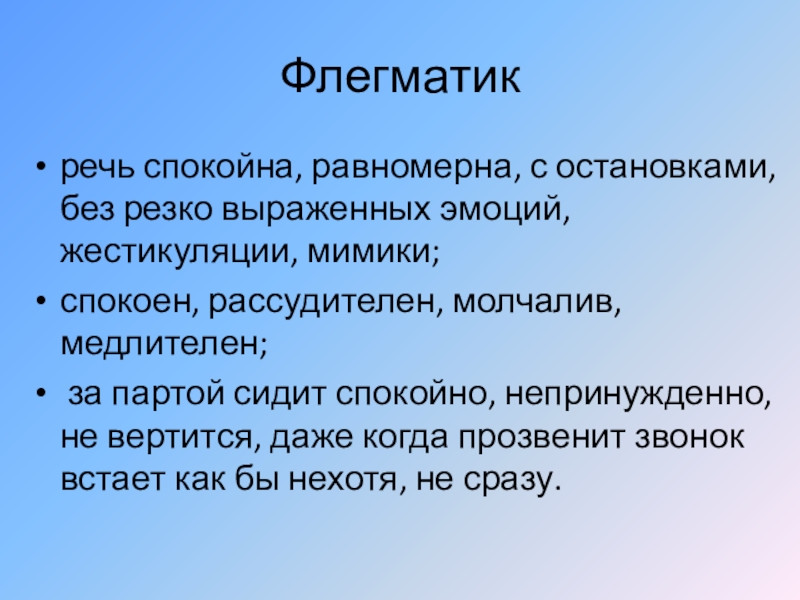 Флегматик

• речь спокойна, равномерна, с остановками, без резко выраженных эмоций, жестикуляции, мимики;

• спокоен, рассудителен, молчалив, медлителен;

• за партой сидит спокойно, непринужденно, не вертится, даже когда прозвенит звонок встает как бы нехотя, не сразу.